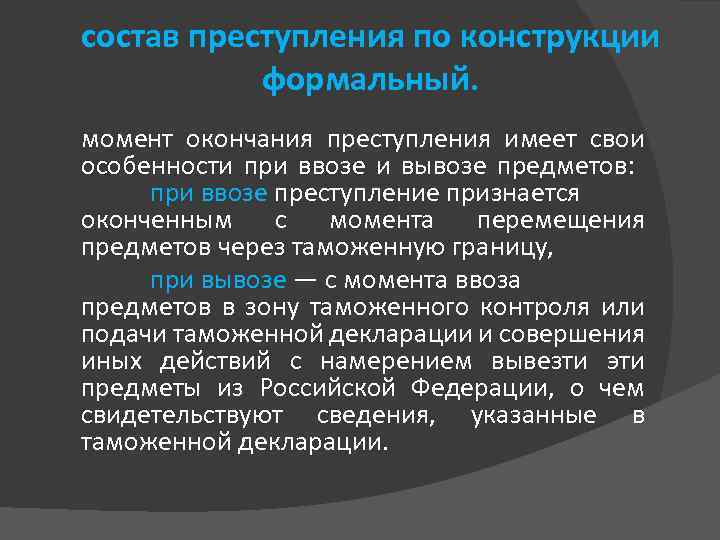 состав преступления по конструкции формальный.

момент окончания преступления имеет свои особенности при ввозе и вывозе предметов:

при ввозе преступление признается оконченным с момента перемещения предметов через таможенную границу,

при вывозе — с момента ввоза предметов в зону таможенного контроля или подачи таможенной декларации и совершения иных действий с намерением вывезти эти предметы из Российской Федерации, о чем свидетельствуют сведения, указанные в таможенной декларации.